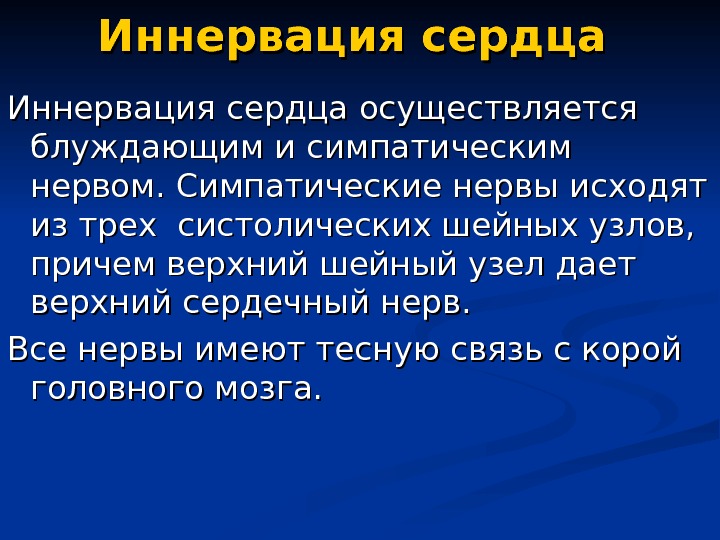 Иннервация сердца

Иннервация сердца осуществляется блуждающим и симпатическим нервом. Симпатические нервы исходят из трех  систолических шейных узлов, причем верхний шейный узел дает верхний сердечный нерв.

Все нервы имеют тесную связь с корой головного мозга.